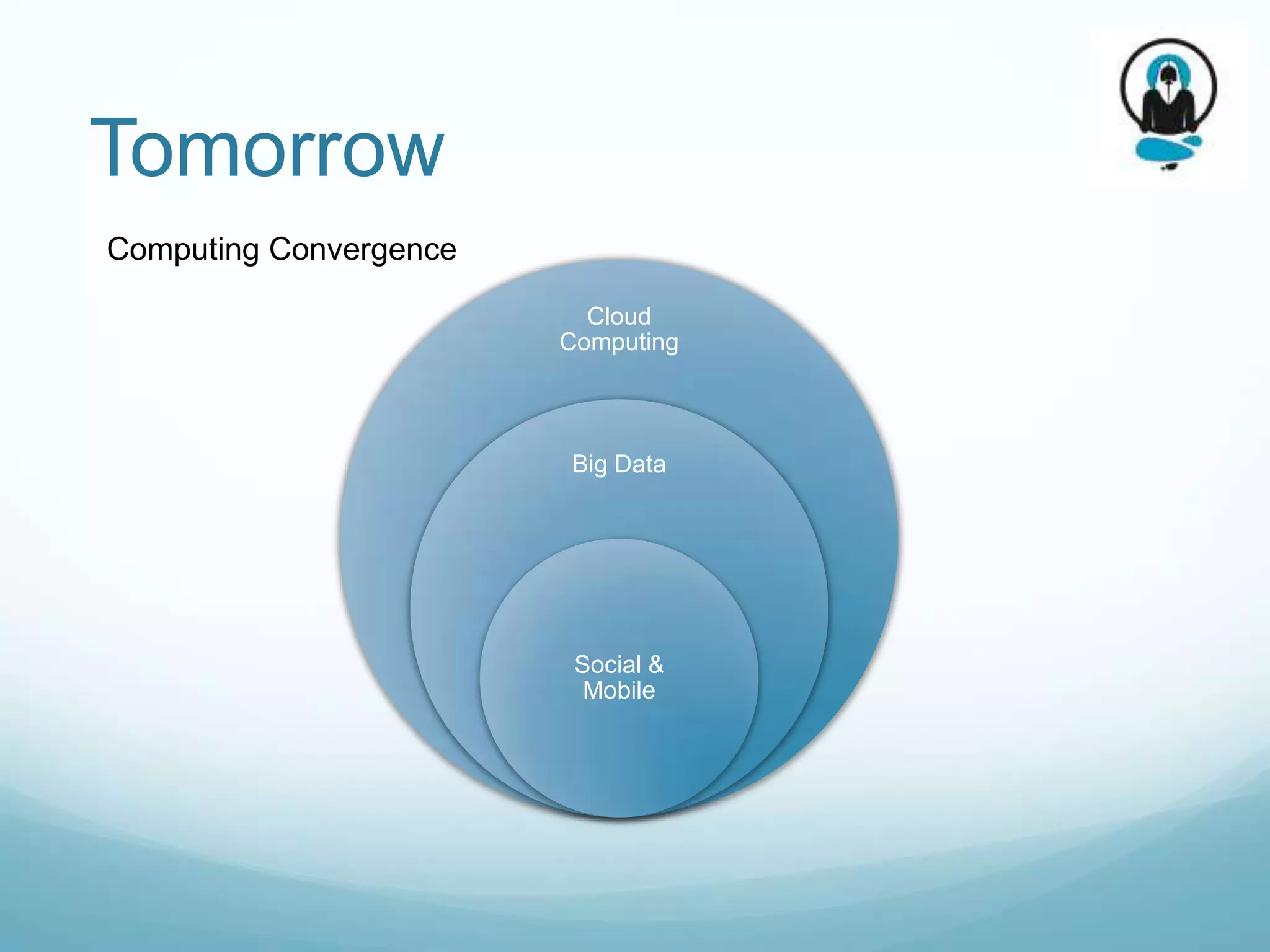 Tomorrow

Computing Convergence

Cloud Computing

Big Data

Social & Mobile